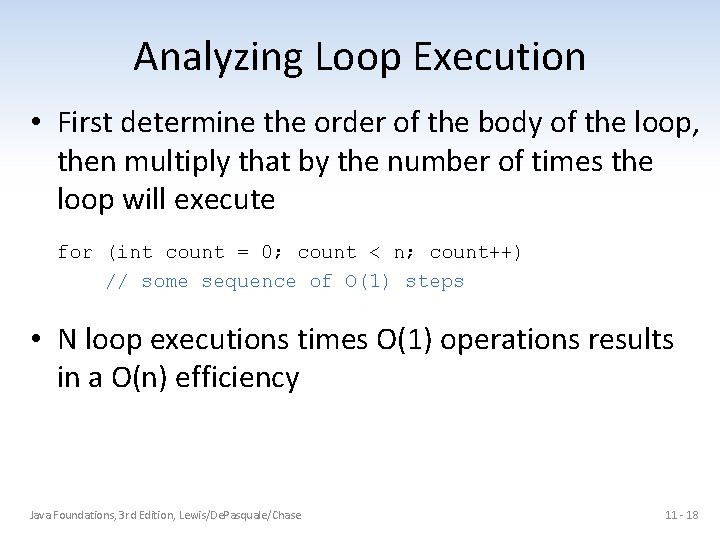 Analyzing Loop Execution

• First determine the order of the body of the loop, then multiply that by the number of times the loop will execute

for (int count = 0; count < n; count++)
    // some sequence of O(1) steps

• N loop executions times O(1) operations results in a O(n) efficiency

Java Foundations, 3rd Edition, Lewis/DePasquale/Chase

11 - 18